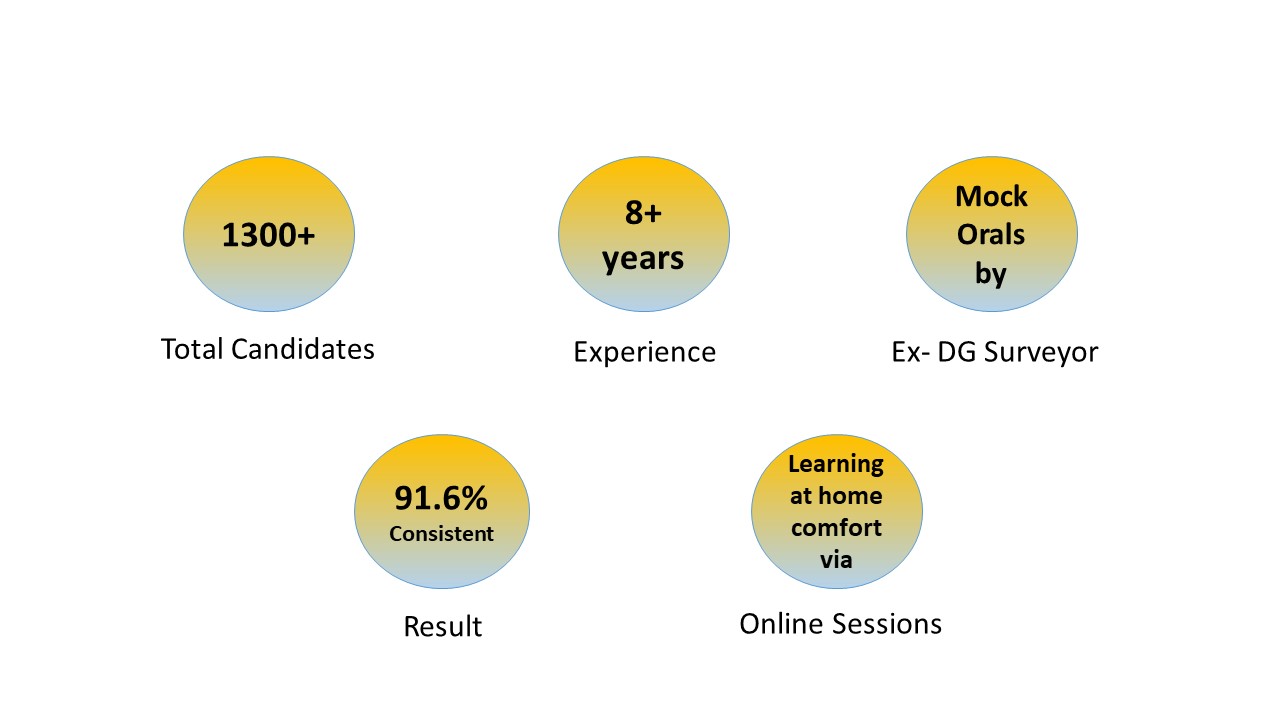 1300+

Total Candidates

8+
years

Experience

Mock
Orals
by

Ex- DG Surveyor

91.6%
Consistent

Result

Learning
at home
comfort
via

Online Sessions